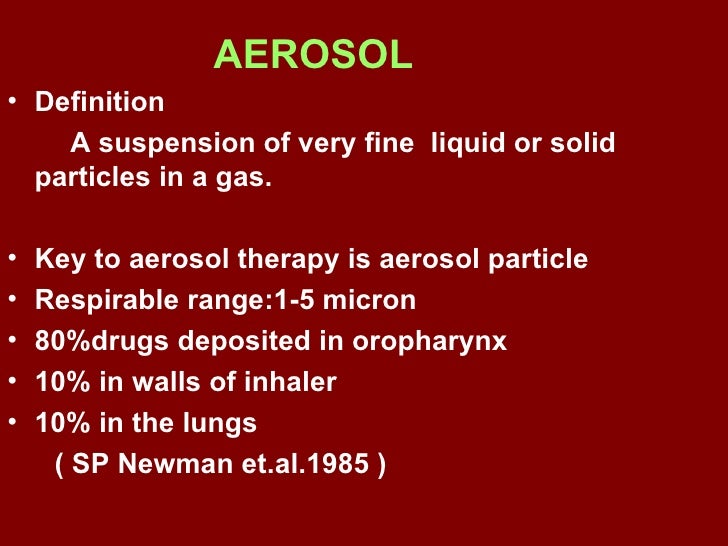 AEROSOL

• Definition

A suspension of very fine liquid or solid particles in a gas.

• Key to aerosol therapy is aerosol particle
• Respirable range:1-5 micron
• 80%drugs deposited in oropharynx
• 10% in walls of inhaler
• 10% in the lungs

( SP Newman et.al.1985 )